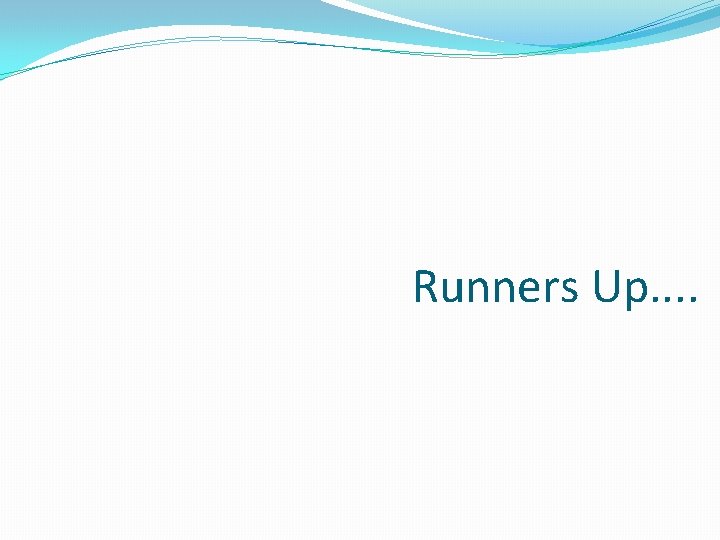 Runners Up....